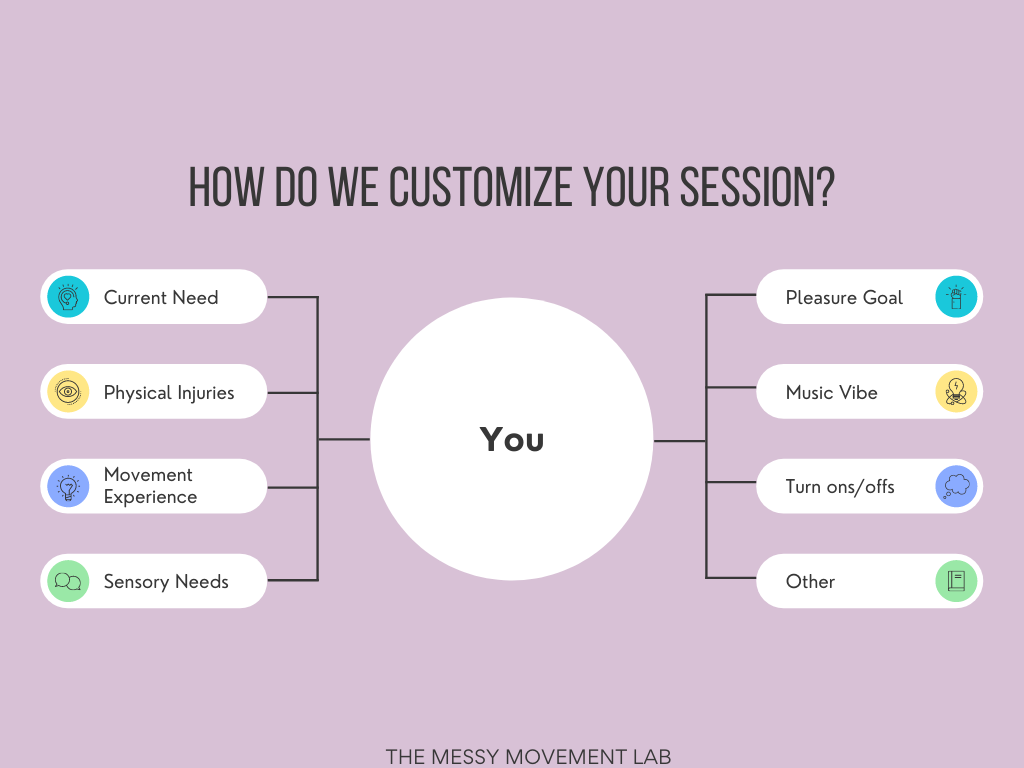 HOW DO WE CUSTOMIZE YOUR SESSION?

Current Need

Physical Injuries

Movement Experience

Sensory Needs

You

Pleasure Goal

Music Vibe

Turn ons/offs

Other

THE MESSY MOVEMENT LAB